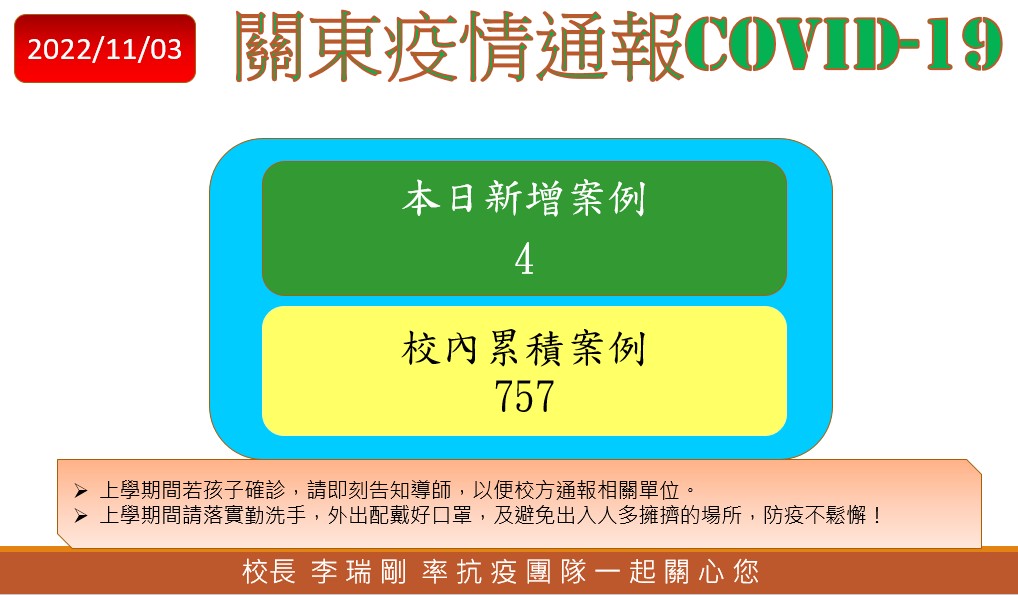 2022/11/03

關東疫情通報COVID-19

本日新增案例
4

校內累積案例
757

➢ 上學期間若孩子確診，請即刻告知導師，以便校方通報相關單位。
➢ 上學期間請落實勤洗手，外出配戴好口罩，及避免出入人多擁擠的場所，防疫不鬆懈！

校長 李瑞剛 率抗疫團隊一起關心您